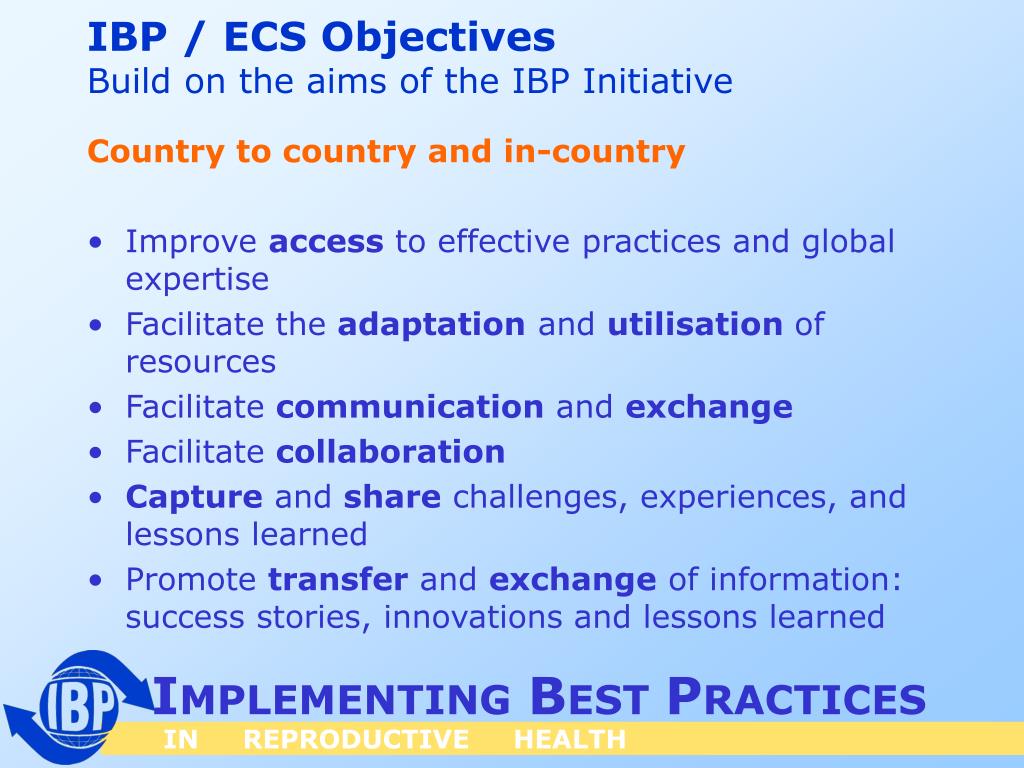 IBP / ECS Objectives
Build on the aims of the IBP Initiative

Country to country and in-country

• Improve access to effective practices and global expertise
• Facilitate the adaptation and utilisation of resources
• Facilitate communication and exchange
• Facilitate collaboration
• Capture and share challenges, experiences, and lessons learned
• Promote transfer and exchange of information: success stories, innovations and lessons learned

IBP

IMPLEMENTING BEST PRACTICES
IN REPRODUCTIVE HEALTH